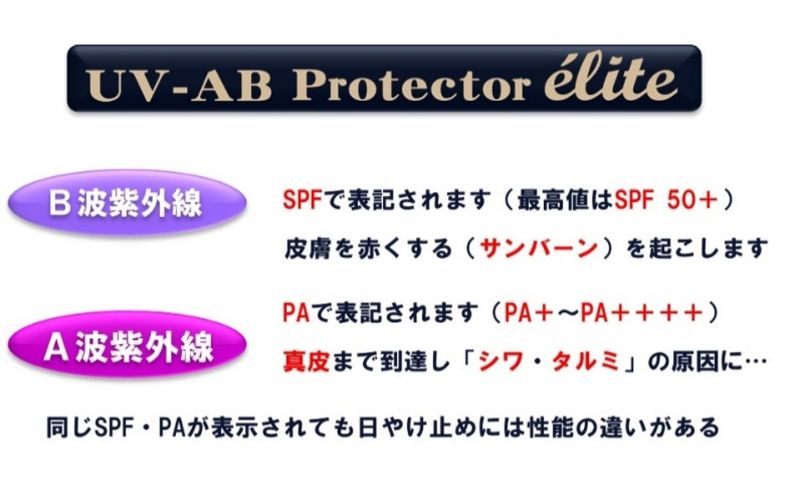 UV-AB Protector élite

B波紫外線

SPFで表記されます（最高値はSPF 50＋）

皮膚を赤くする（サンバーン）を起こします

A波紫外線

PAで表記されます（PA＋～PA＋＋＋＋）

真皮まで到達し「シワ・タルミ」の原因に…

同じSPF・PAが表示されても日やけ止めには性能の違いがある